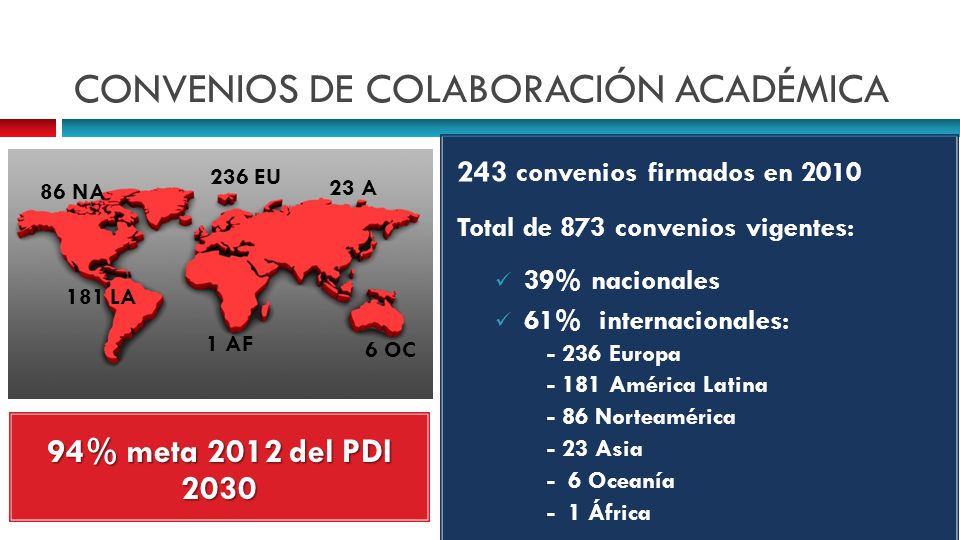 CONVENIOS DE COLABORACIÓN ACADÉMICA

86 NA
236 EU
23 A
181 LA
1 AF
6 OC

94% meta 2012 del PDI 2030

243 convenios firmados en 2010

Total de 873 convenios vigentes:

✓ 39% nacionales
✓ 61% internacionales:
- 236 Europa
- 181 América Latina
- 86 Norteamérica
- 23 Asia
- 6 Oceanía
- 1 África